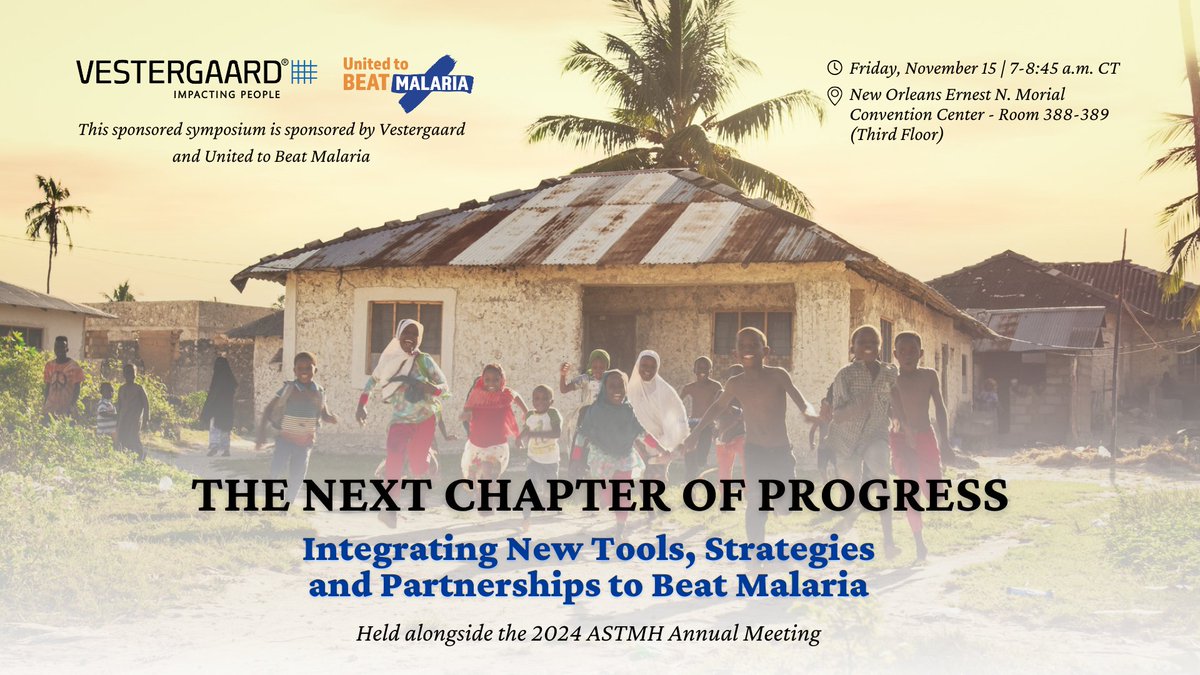 VESTERGAARD®
IMPACTING PEOPLE

United to BEAT MALARIA

This sponsored symposium is sponsored by Vestergaard and United to Beat Malaria

Friday, November 15 | 7-8:45 a.m. CT
New Orleans Ernest N. Morial Convention Center - Room 388-389 (Third Floor)

THE NEXT CHAPTER OF PROGRESS

Integrating New Tools, Strategies and Partnerships to Beat Malaria

Held alongside the 2024 ASTMH Annual Meeting